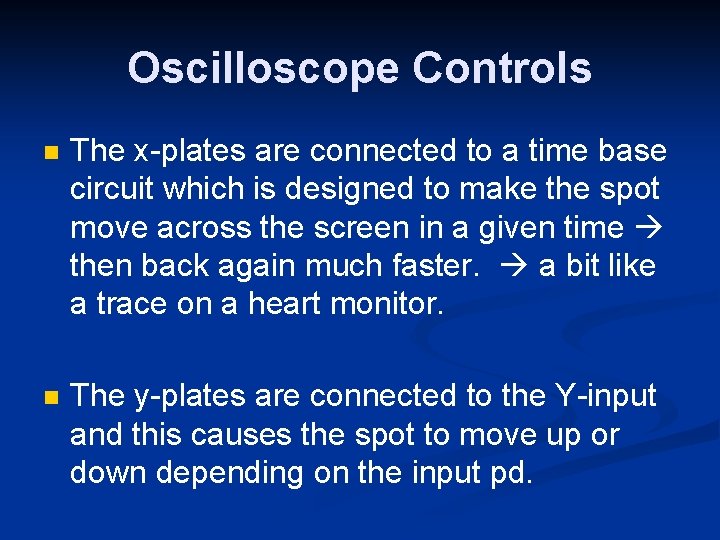 Oscilloscope Controls

The x-plates are connected to a time base circuit which is designed to make the spot move across the screen in a given time → then back again much faster. → a bit like a trace on a heart monitor.

The y-plates are connected to the Y-input and this causes the spot to move up or down depending on the input pd.